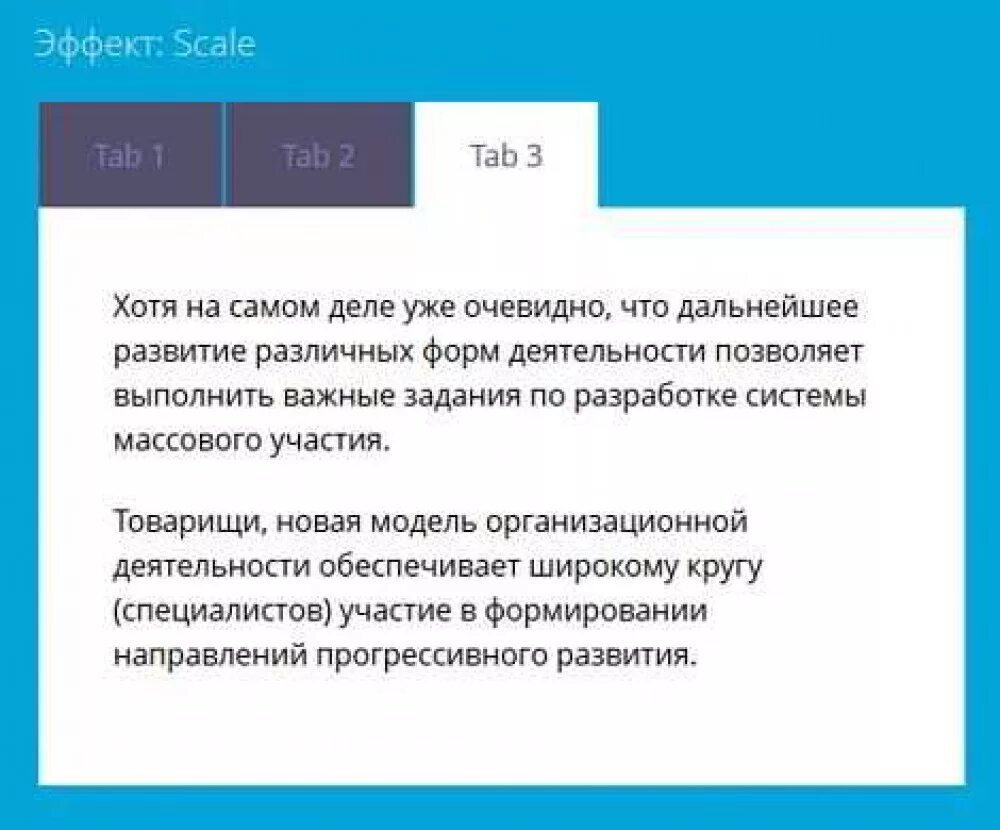 Эффект: Scale

Tab 1

Tab 2

Tab 3

Хотя на самом деле уже очевидно, что дальнейшее развитие различных форм деятельности позволяет выполнить важные задания по разработке системы массового участия.

Товарищи, новая модель организационной деятельности обеспечивает широкому кругу (специалистов) участие в формировании направлений прогрессивного развития.